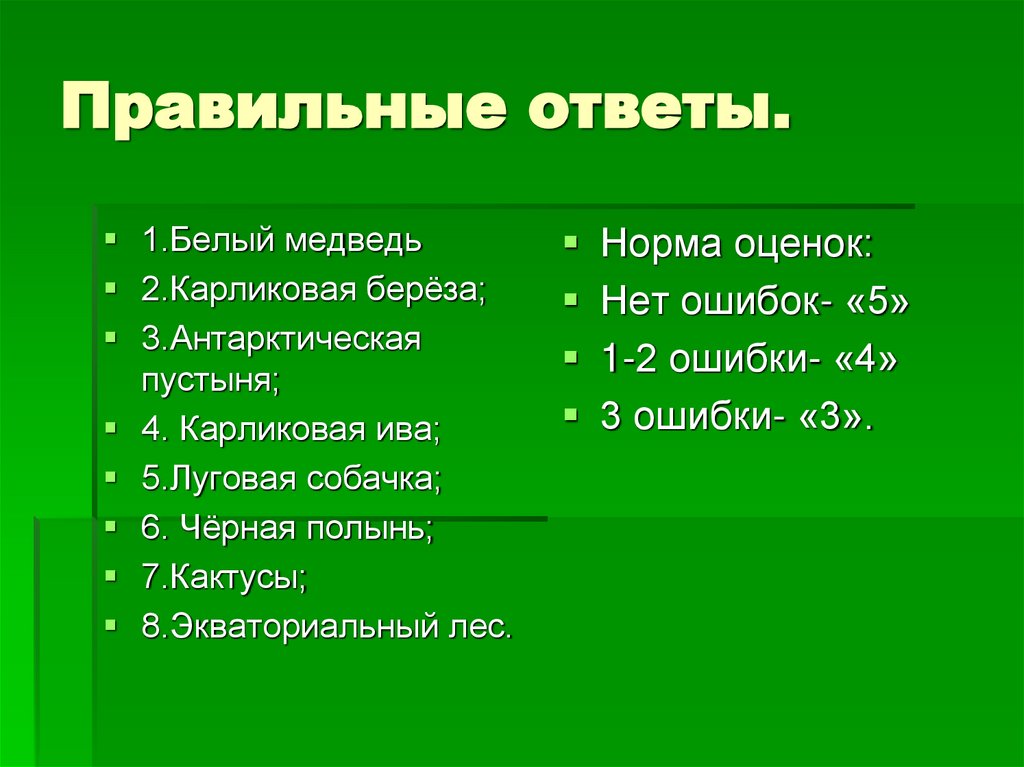 Правильные ответы.

1.Белый медведь
2.Карликовая берёза;
3.Антарктическая пустыня;
4. Карликовая ива;
5.Луговая собачка;
6. Чёрная полынь;
7.Кактусы;
8.Экваториальный лес.

Норма оценок:
Нет ошибок- «5»
1-2 ошибки- «4»
3 ошибки- «3».